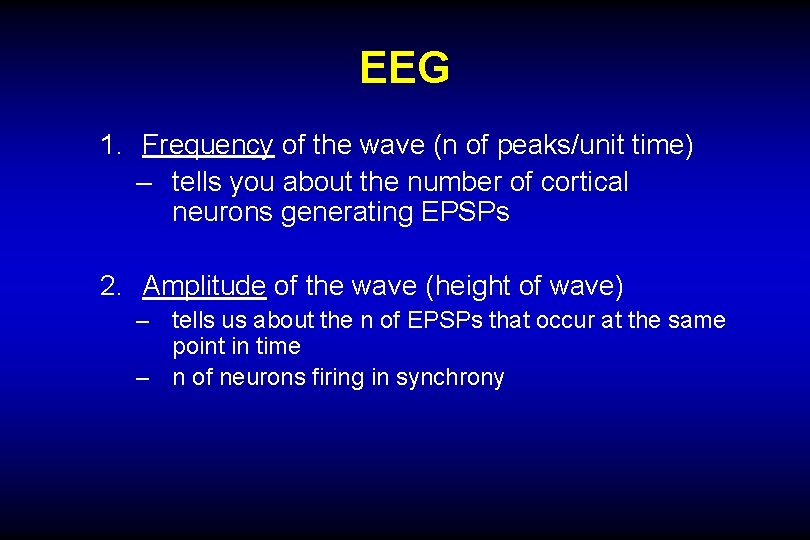 EEG

1. Frequency of the wave (n of peaks/unit time)
– tells you about the number of cortical neurons generating EPSPs

2. Amplitude of the wave (height of wave)
– tells us about the n of EPSPs that occur at the same point in time
– n of neurons firing in synchrony